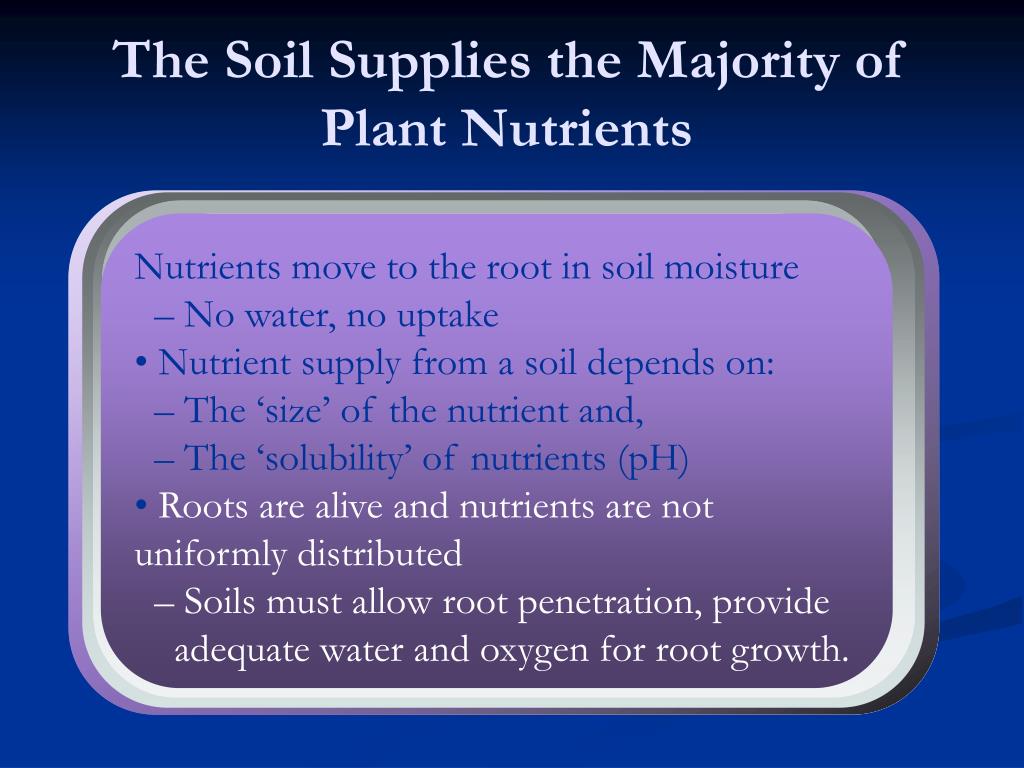 The Soil Supplies the Majority of Plant Nutrients

Nutrients move to the root in soil moisture
– No water, no uptake
• Nutrient supply from a soil depends on:
– The ‘size’ of the nutrient and,
– The ‘solubility’ of nutrients (pH)
• Roots are alive and nutrients are not uniformly distributed
– Soils must allow root penetration, provide adequate water and oxygen for root growth.